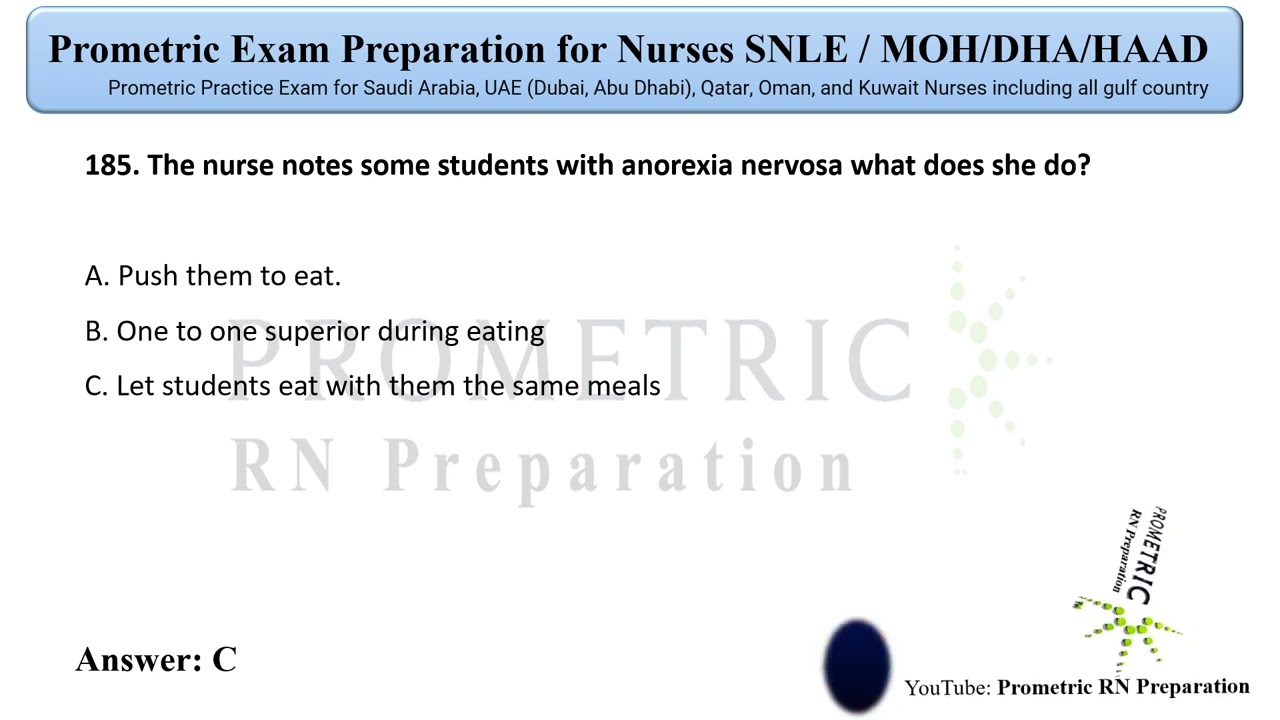 Prometric Exam Preparation for Nurses SNLE / MOH/DHA/HAAD
Prometric Practice Exam for Saudi Arabia, UAE (Dubai, Abu Dhabi), Qatar, Oman, and Kuwait Nurses including all gulf country

185. The nurse notes some students with anorexia nervosa what does she do?

A. Push them to eat.

B. One to one superior during eating

C. Let students eat with them the same meals

PROMETRIC
RN Preparation

PROMETRIC
RN Preparation

Answer: C

YouTube: Prometric RN Preparation